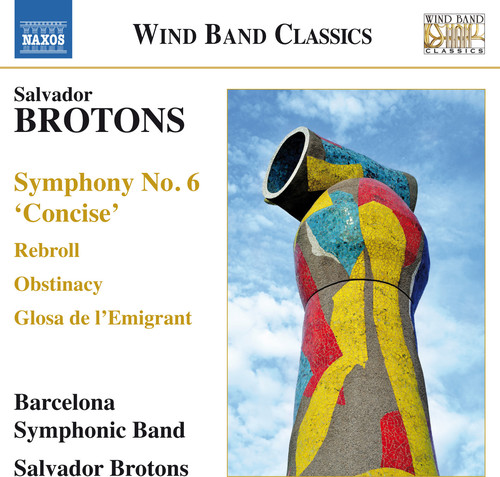 NAXOS

WIND BAND CLASSICS

WIND BAND CLASSICS

Salvador
BROTONS

Symphony No. 6
'Concise'

Rebroll

Obstinacy

Glosa de l'Emigrant

Barcelona
Symphonic Band

Salvador Brotons